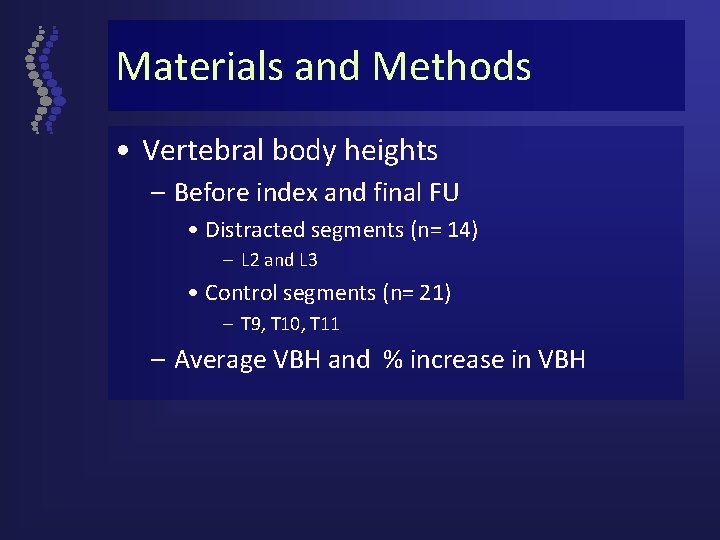 Materials and Methods

• Vertebral body heights
– Before index and final FU
• Distracted segments (n= 14)
– L2 and L3
• Control segments (n= 21)
– T9, T10, T11
– Average VBH and % increase in VBH